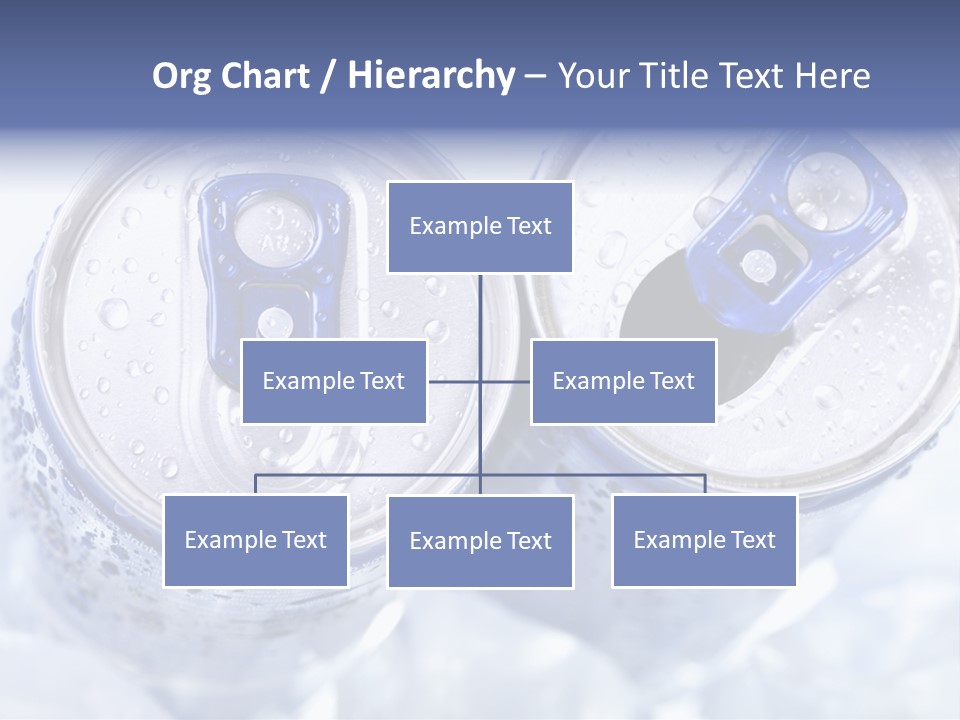 Org Chart / Hierarchy – Your Title Text Here

Example Text

Example Text

Example Text

Example Text

Example Text

Example Text